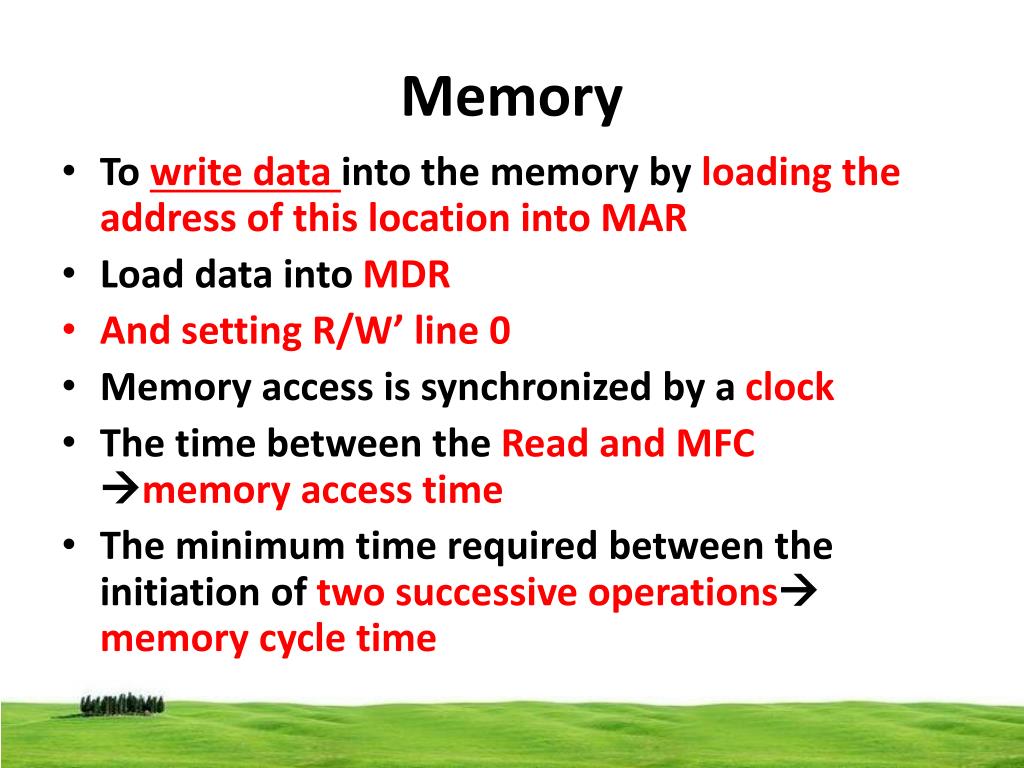 Memory

• To write data into the memory by loading the address of this location into MAR
• Load data into MDR
• And setting R/W’ line 0
• Memory access is synchronized by a clock
• The time between the Read and MFC →memory access time
• The minimum time required between the initiation of two successive operations→ memory cycle time